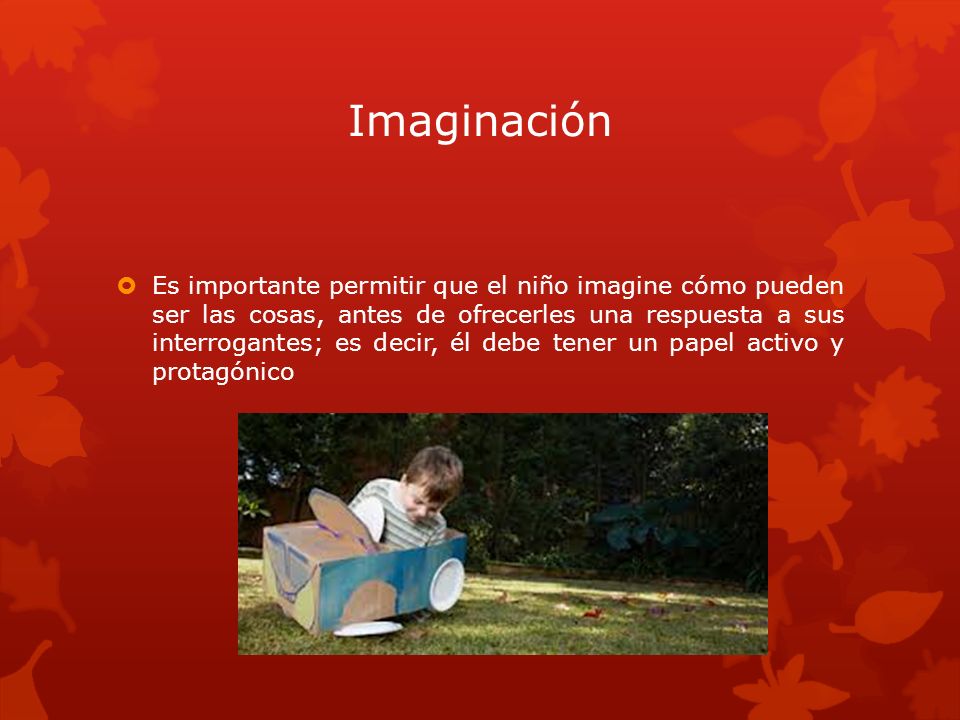 Imaginación

Es importante permitir que el niño imagine cómo pueden ser las cosas, antes de ofrecerles una respuesta a sus interrogantes; es decir, él debe tener un papel activo y protagónico